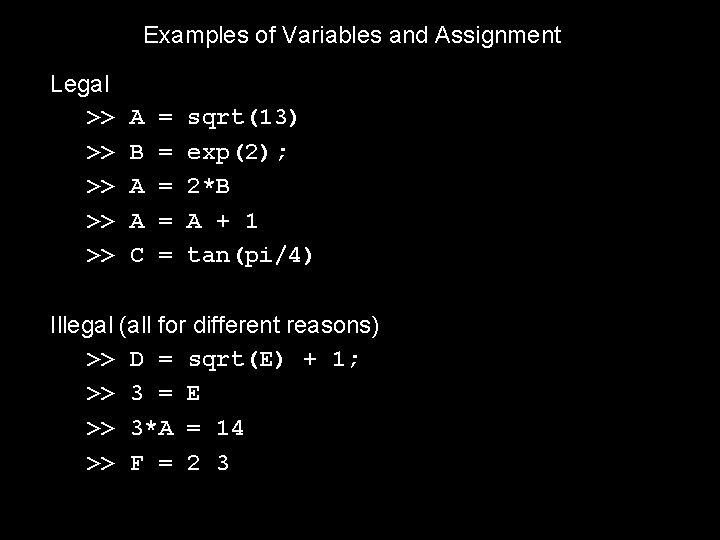 Examples of Variables and Assignment

Legal
>> A = sqrt(13)
>> B = exp(2);
>> A = 2*B
>> A = A + 1
>> C = tan(pi/4)

Illegal (all for different reasons)
>> D = sqrt(E) + 1;
>> 3 = E
>> 3*A = 14
>> F = 2 3